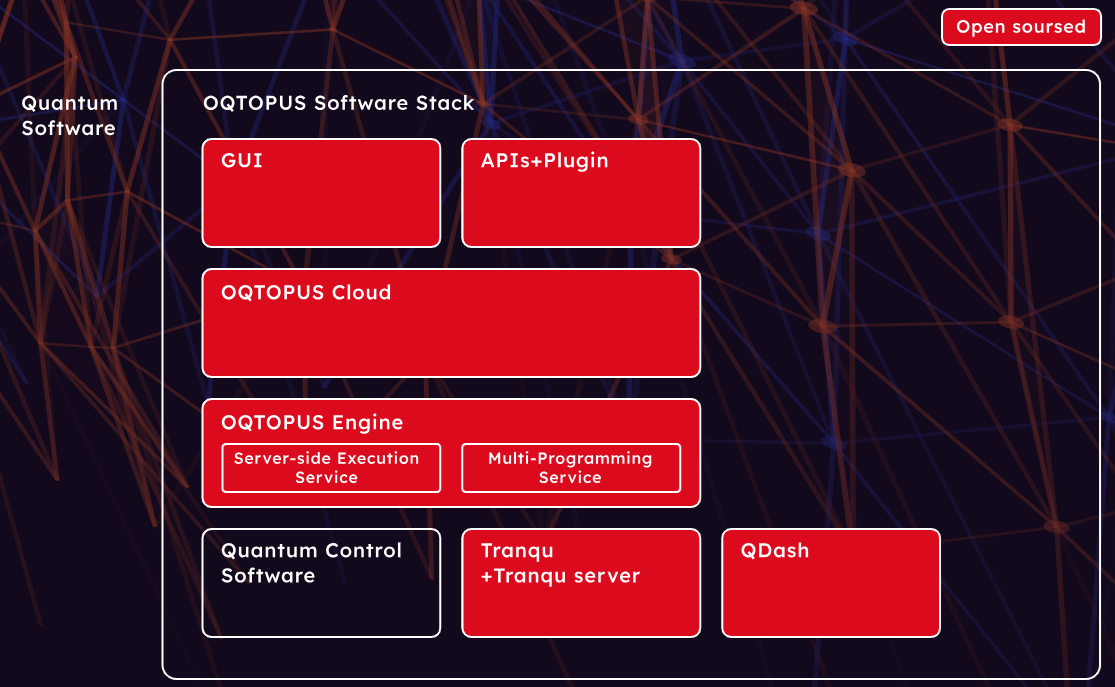 Open soursed

Quantum Software

OQTOPUS Software Stack

GUI

APIs+Plugin

OQTOPUS Cloud

OQTOPUS Engine

Server-side Execution Service

Multi-Programming Service

Quantum Control Software

Tranqu +Tranqu server

QDash